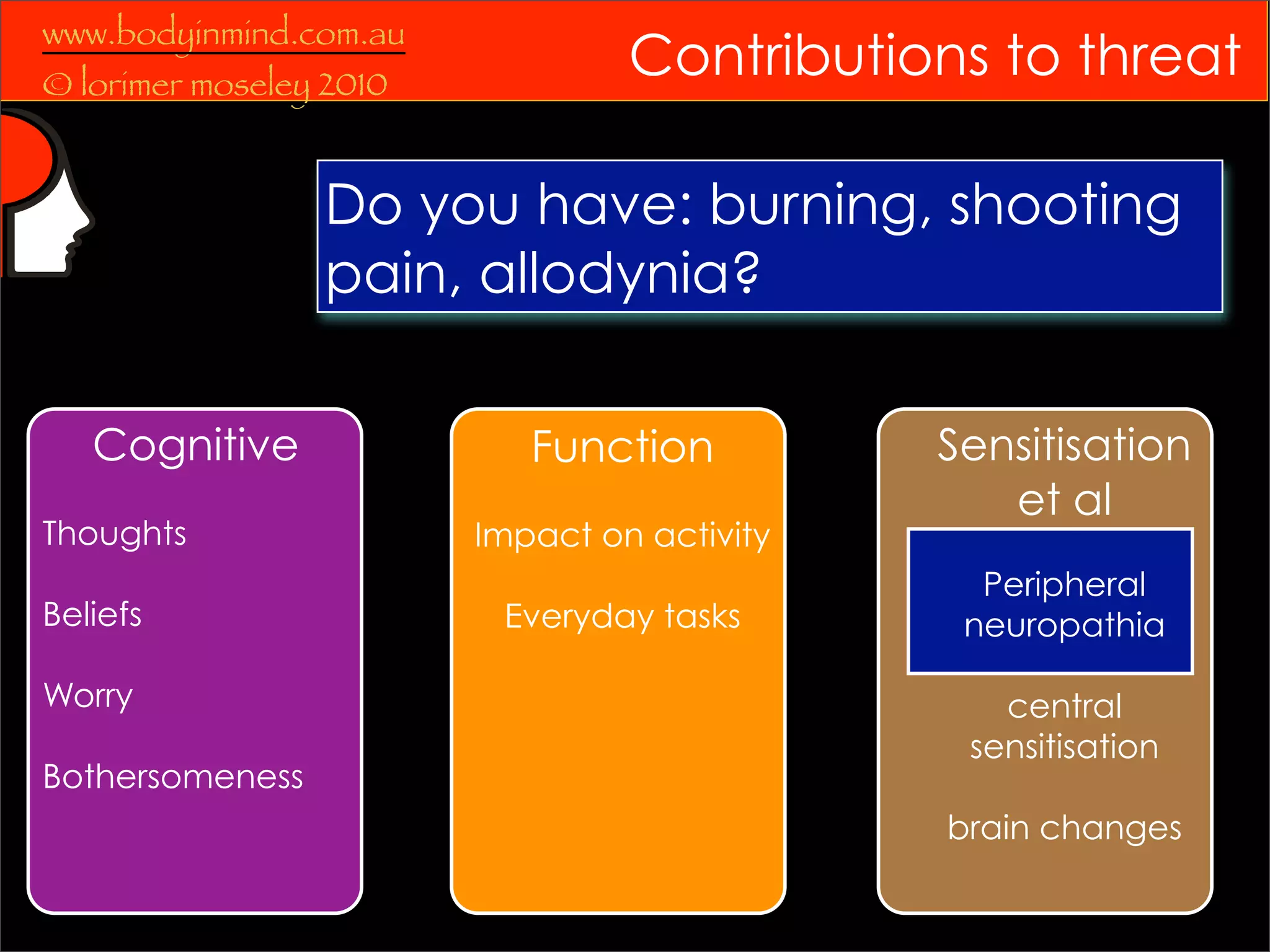 www.bodyinmind.com.au
© lorimer moseley 2010

Contributions to threat

Do you have: burning, shooting pain, allodynia?

Cognitive

Thoughts

Beliefs

Worry

Bothersomeness

Function

Impact on activity

Everyday tasks

Sensitisation et al

Peripheral neuropathia

central sensitisation

brain changes